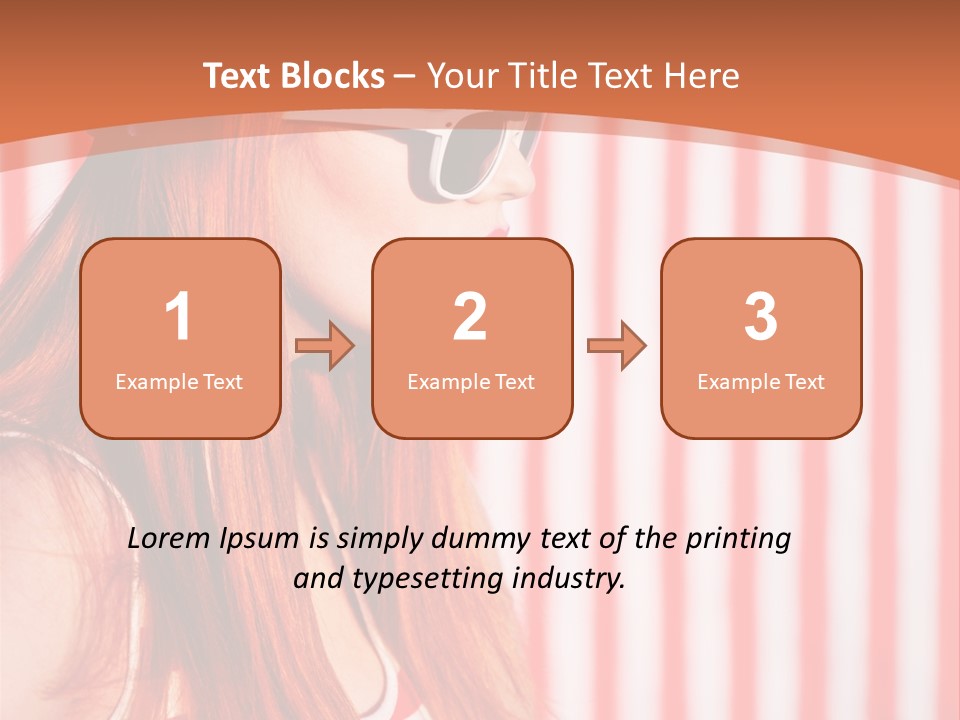 Text Blocks – Your Title Text Here

1
Example Text

2
Example Text

3
Example Text

Lorem Ipsum is simply dummy text of the printing and typesetting industry.